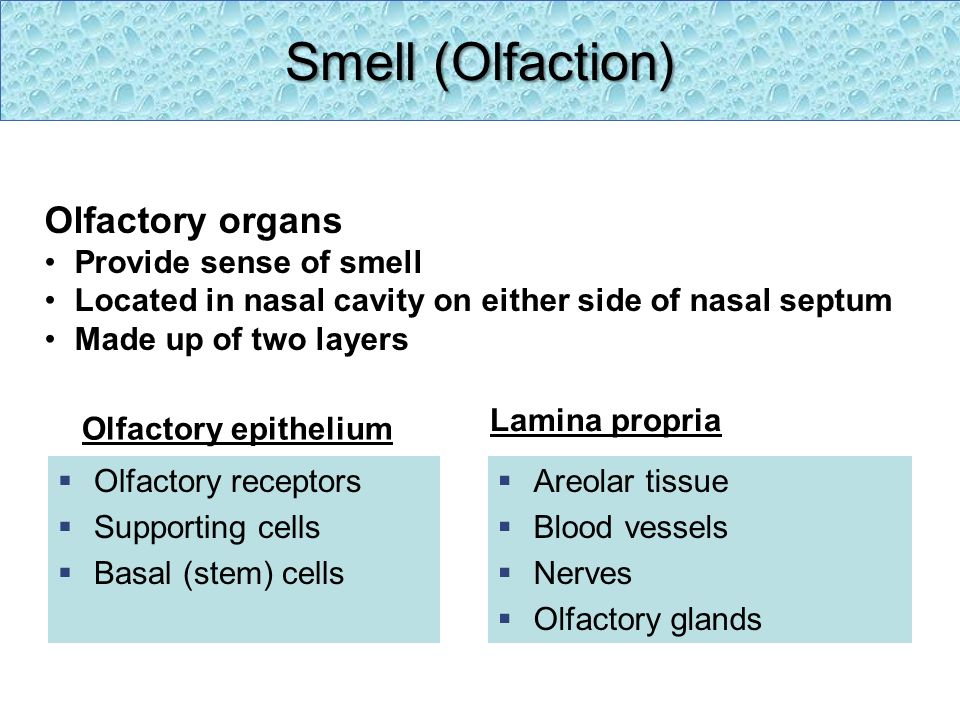 Smell (Olfaction)

Olfactory organs
• Provide sense of smell
• Located in nasal cavity on either side of nasal septum
• Made up of two layers

Olfactory epithelium
▪ Olfactory receptors
▪ Supporting cells
▪ Basal (stem) cells

Lamina propria
▪ Areolar tissue
▪ Blood vessels
▪ Nerves
▪ Olfactory glands